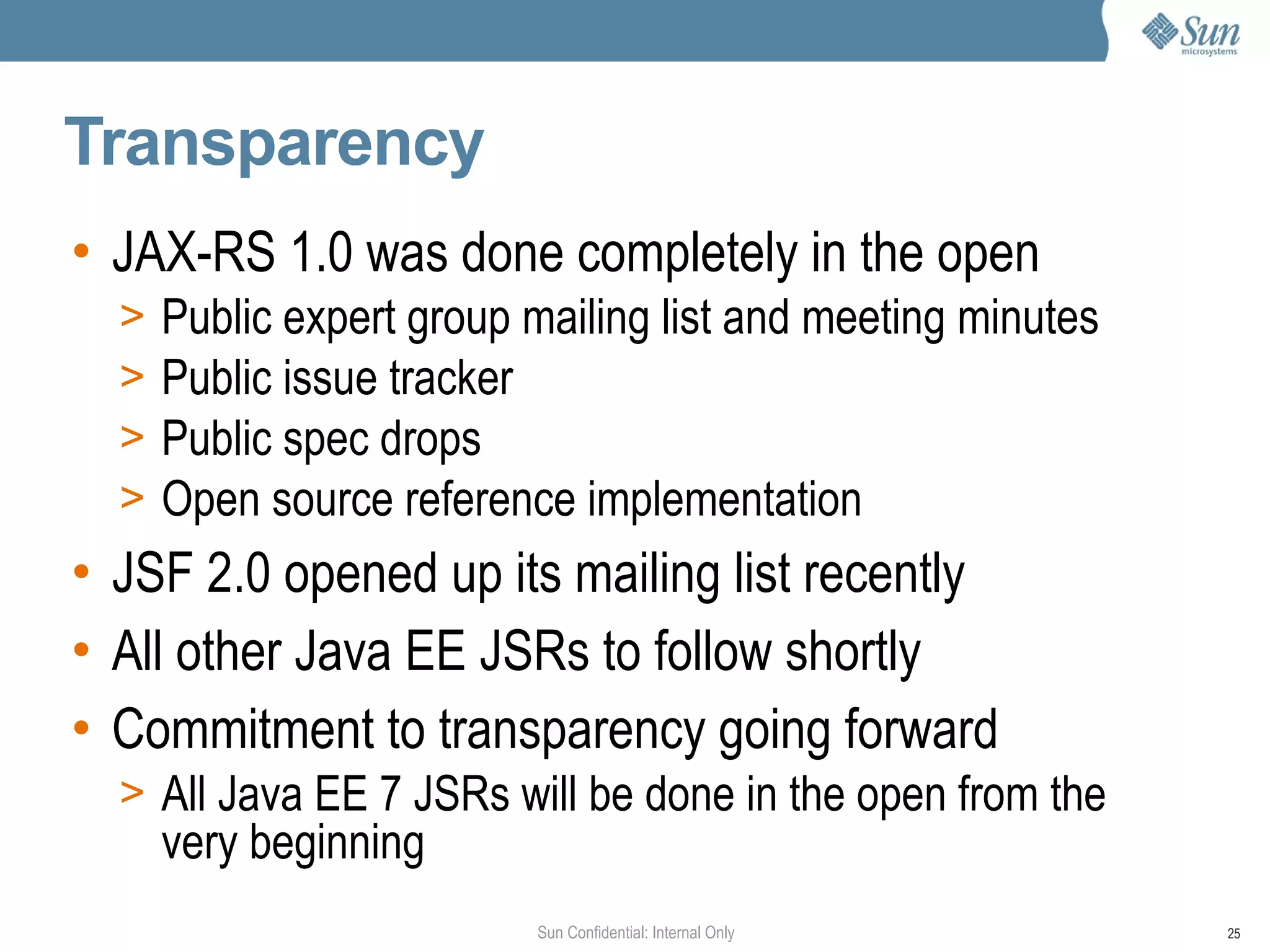 Sun microsystems

Transparency

• JAX-RS 1.0 was done completely in the open
> Public expert group mailing list and meeting minutes
> Public issue tracker
> Public spec drops
> Open source reference implementation
• JSF 2.0 opened up its mailing list recently
• All other Java EE JSRs to follow shortly
• Commitment to transparency going forward
> All Java EE 7 JSRs will be done in the open from the very beginning

Sun Confidential: Internal Only

25